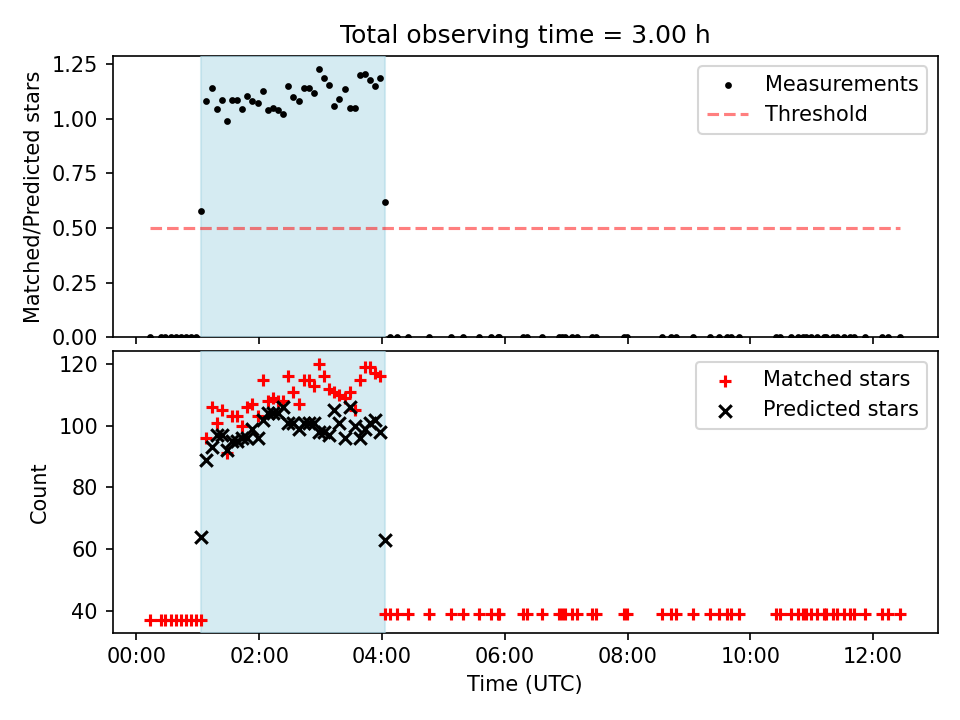 Total observing time = 3.00 h

Matched/Predicted stars

1.25
1.00
0.75
0.50
0.25
0.00

Measurements
Threshold

Count

120
100
80
60
40

Matched stars
Predicted stars

00:00 02:00 04:00 06:00 08:00 10:00 12:00

Time (UTC)